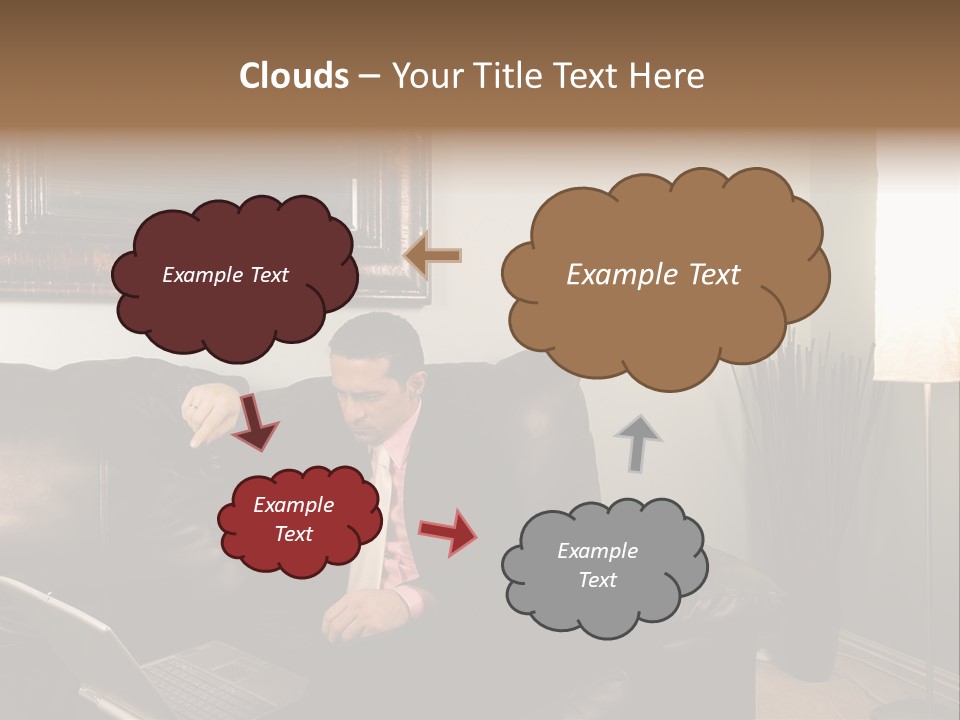 Clouds – Your Title Text Here

Example Text

Example Text

Example Text

Example Text